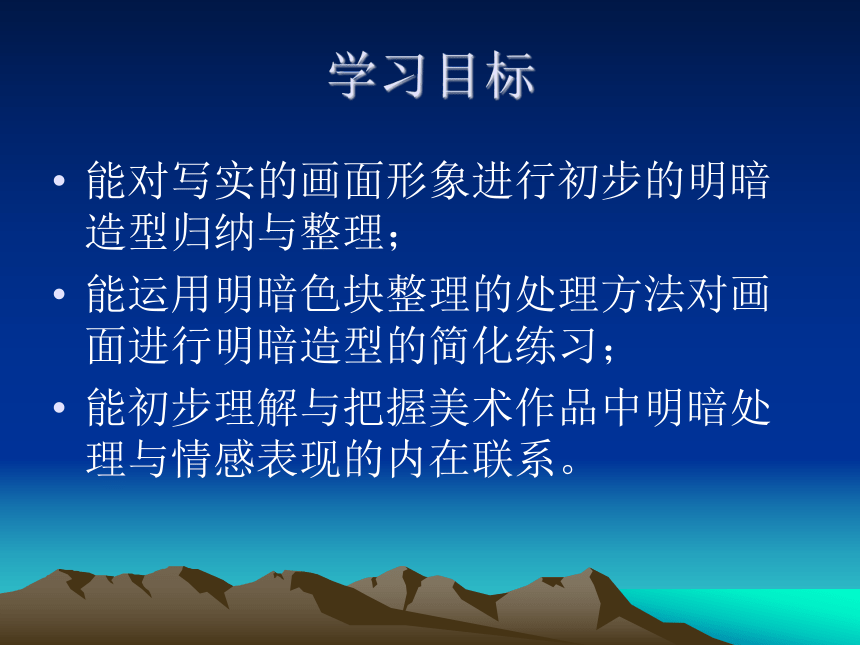 学习目标

• 能对写实的画面形象进行初步的明暗造型归纳与整理；

• 能运用明暗色块整理的处理方法对画面进行明暗造型的简化练习；

• 能初步理解与把握美术作品中明暗处理与情感表现的内在联系。